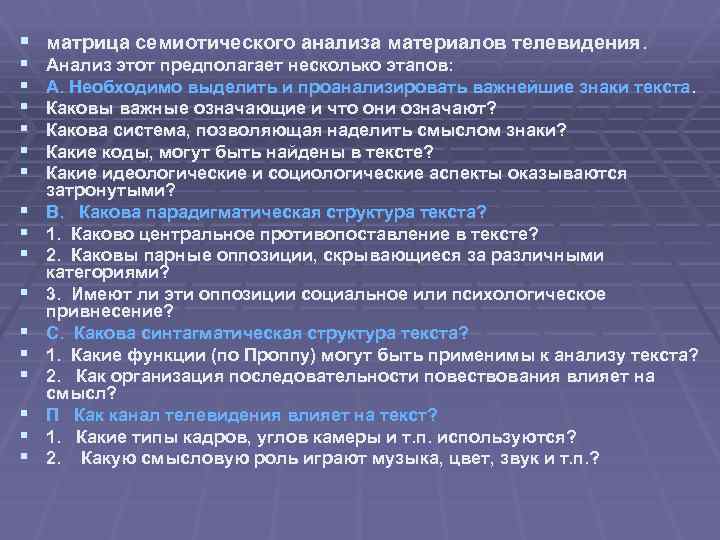 матрица семиотического анализа материалов телевидения.
Анализ этот предполагает несколько этапов:
А. Необходимо выделить и проанализировать важнейшие знаки текста.
Каковы важные означающие и что они означают?
Какова система, позволяющая наделить смыслом знаки?
Какие коды, могут быть найдены в тексте?
Какие идеологические и социологические аспекты оказываются затронутыми?
В. Какова парадигматическая структура текста?
1. Каково центральное противопоставление в тексте?
2. Каковы парные оппозиции, скрывающиеся за различными категориями?
3. Имеют ли эти оппозиции социальное или психологическое привнесение?
С. Какова синтагматическая структура текста?
1. Какие функции (по Проппу) могут быть применимы к анализу текста?
2. Как организация последовательности повествования влияет на смысл?
П Как канал телевидения влияет на текст?
1. Какие типы кадров, углов камеры и т.п. используются?
2. Какую смысловую роль играют музыка, цвет, звук и т.п.?